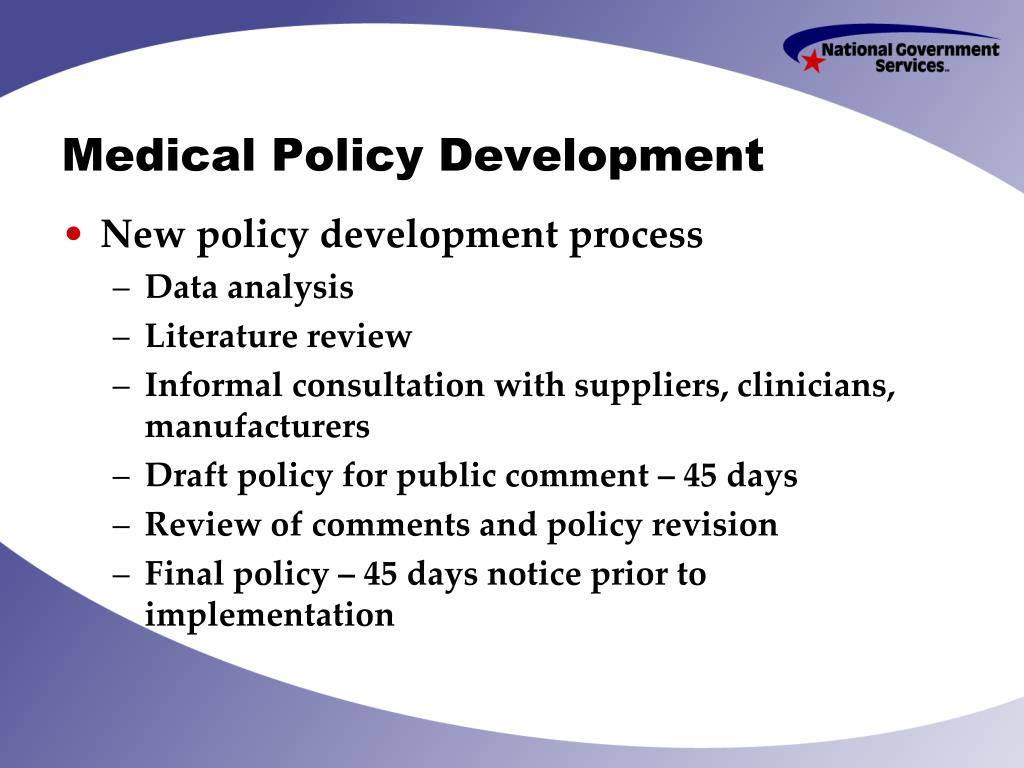 National Government Services™

Medical Policy Development

• New policy development process
– Data analysis
– Literature review
– Informal consultation with suppliers, clinicians, manufacturers
– Draft policy for public comment – 45 days
– Review of comments and policy revision
– Final policy – 45 days notice prior to implementation